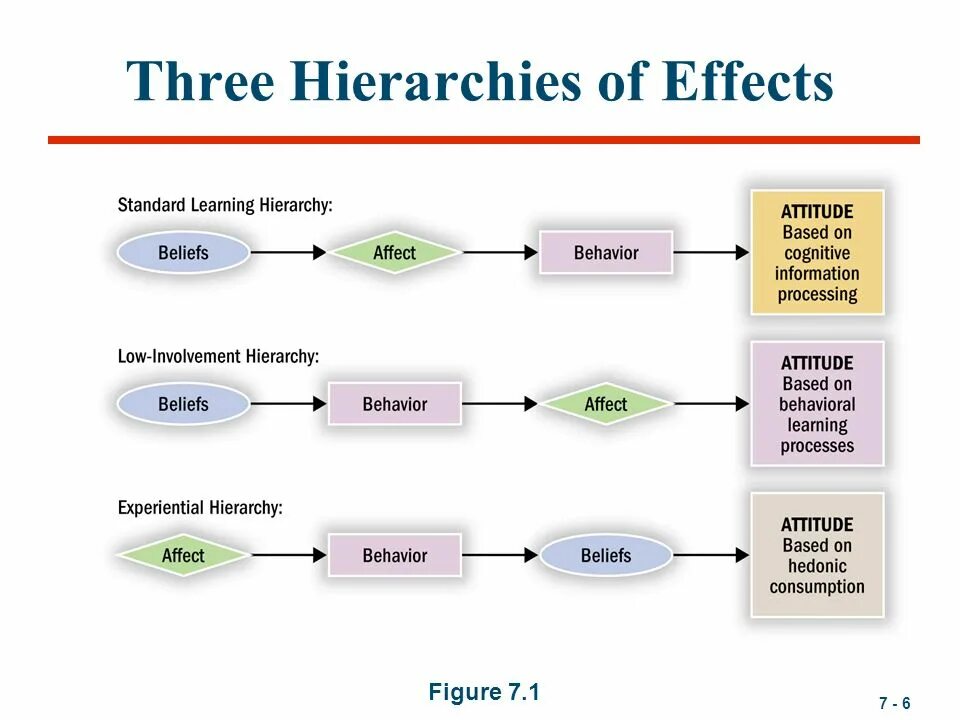 Three Hierarchies of Effects

Standard Learning Hierarchy:

Beliefs

Affect

Behavior

ATTITUDE Based on cognitive information processing

Low-Involvement Hierarchy:

Beliefs

Behavior

Affect

ATTITUDE Based on behavioral learning processes

Experiential Hierarchy:

Affect

Behavior

Beliefs

ATTITUDE Based on hedonic consumption

Figure 7.1

7 - 6